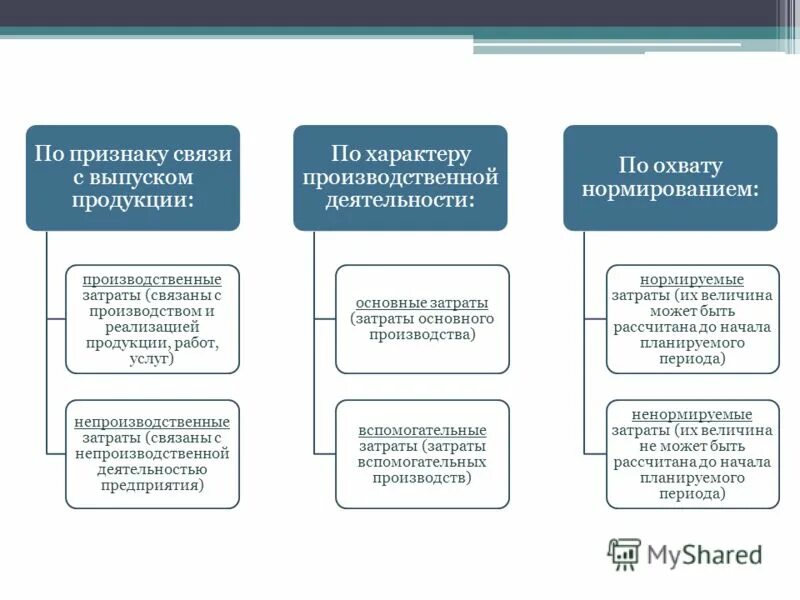 По признаку связи с выпуском продукции:

производственные затраты (связаны с производством и реализацией продукции, работ, услуг)

непроизводственные затраты (связаны с непроизводственной деятельностью предприятия)

По характеру производственной деятельности:

основные затраты (затраты основного производства)

вспомогательные затраты (затраты вспомогательных производств)

По охвату нормированием:

нормируемые затраты (их величина может быть рассчитана до начала планируемого периода)

ненормируемые затраты (их величина не может быть рассчитана до начала планируемого периода)

MyShared